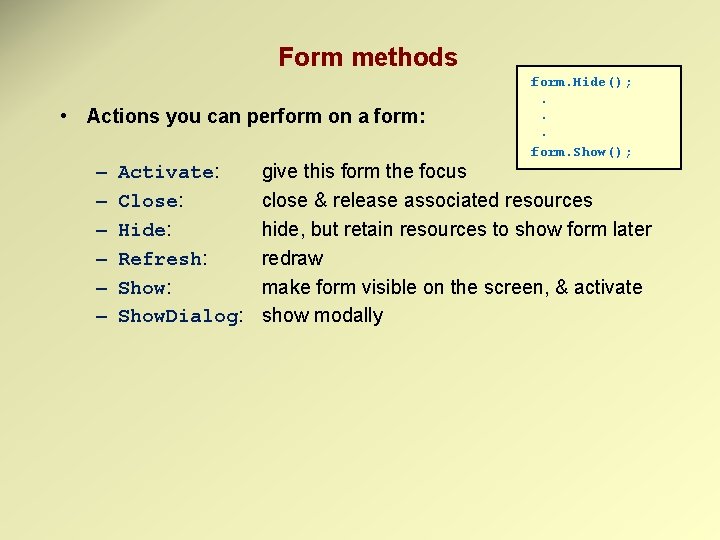 Form methods

form.Hide();
.
.
.
form.Show();

• Actions you can perform on a form:

– Activate: give this form the focus
– Close: close & release associated resources
– Hide: hide, but retain resources to show form later
– Refresh: redraw
– Show: make form visible on the screen, & activate
– ShowDialog: show modally